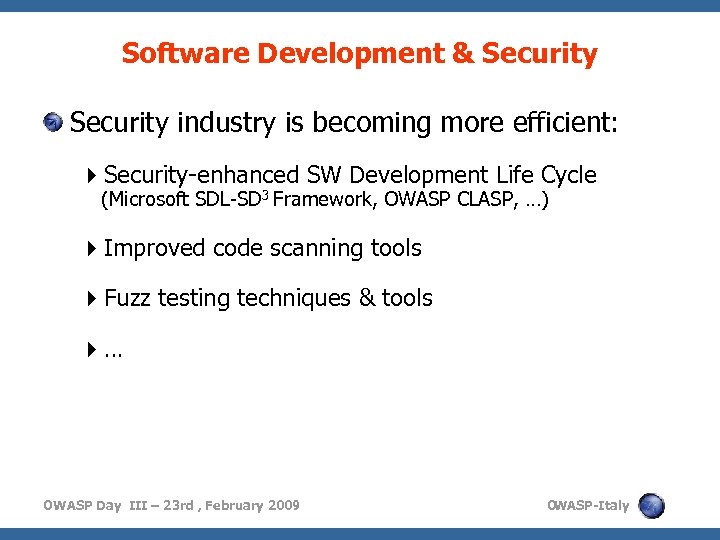 Software Development & Security

Security industry is becoming more efficient:

Security-enhanced SW Development Life Cycle (Microsoft SDL-SD$^3$ Framework, OWASP CLASP, …)

Improved code scanning tools

Fuzz testing techniques & tools

…

OWASP Day III – 23rd , February 2009

OWASP-Italy